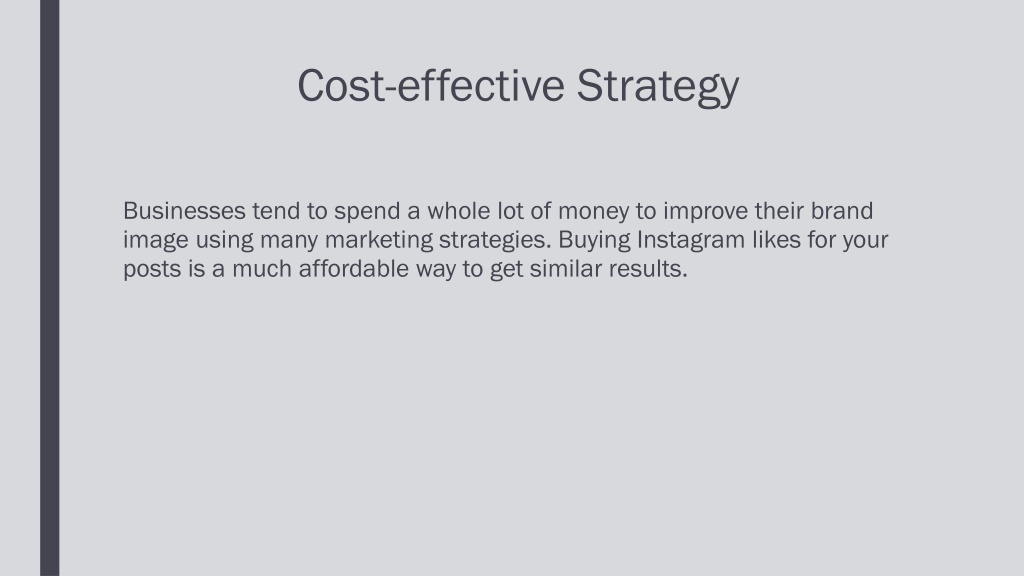 Cost-effective Strategy

Businesses tend to spend a whole lot of money to improve their brand image using many marketing strategies. Buying Instagram likes for your posts is a much affordable way to get similar results.